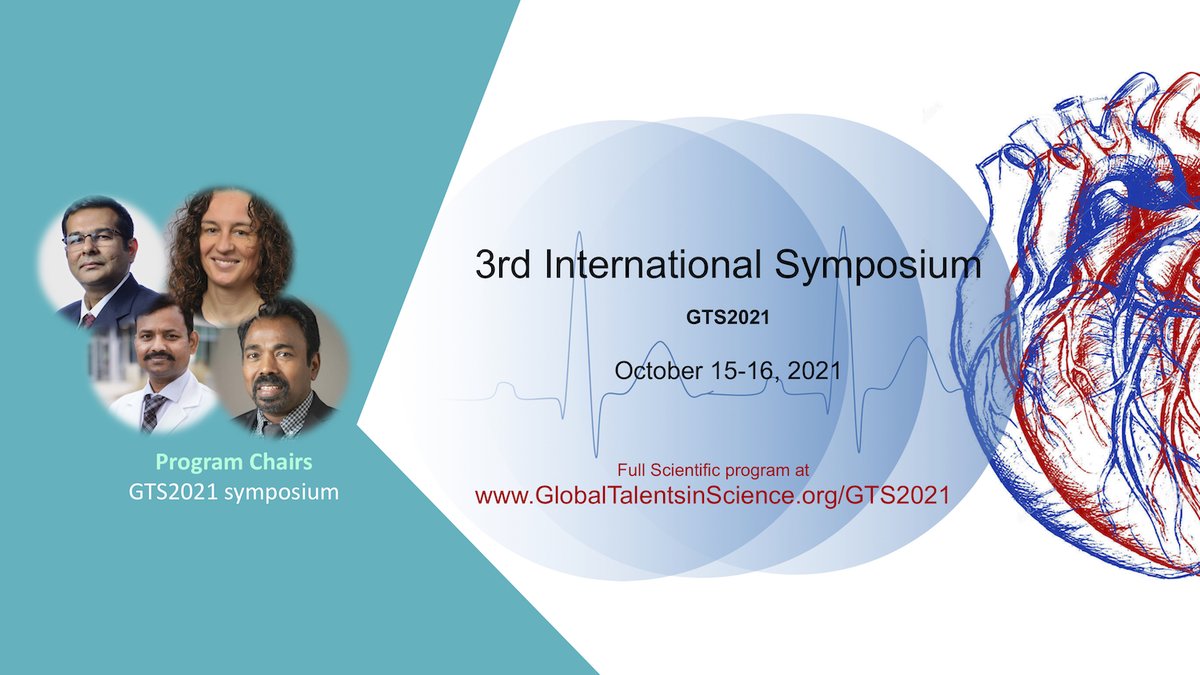 Program Chairs
GTS2021 symposium

3rd International Symposium

GTS2021

October 15-16, 2021

Full Scientific program at
www.GlobalTalentsinScience.org/GTS2021